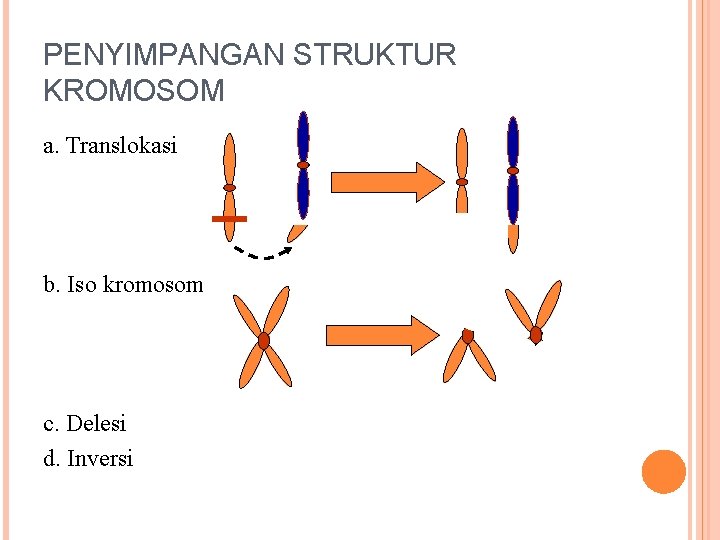 PENYIMPANGAN STRUKTUR KROMOSOM

a. Translokasi

b. Iso kromosom

c. Delesi

d. Inversi